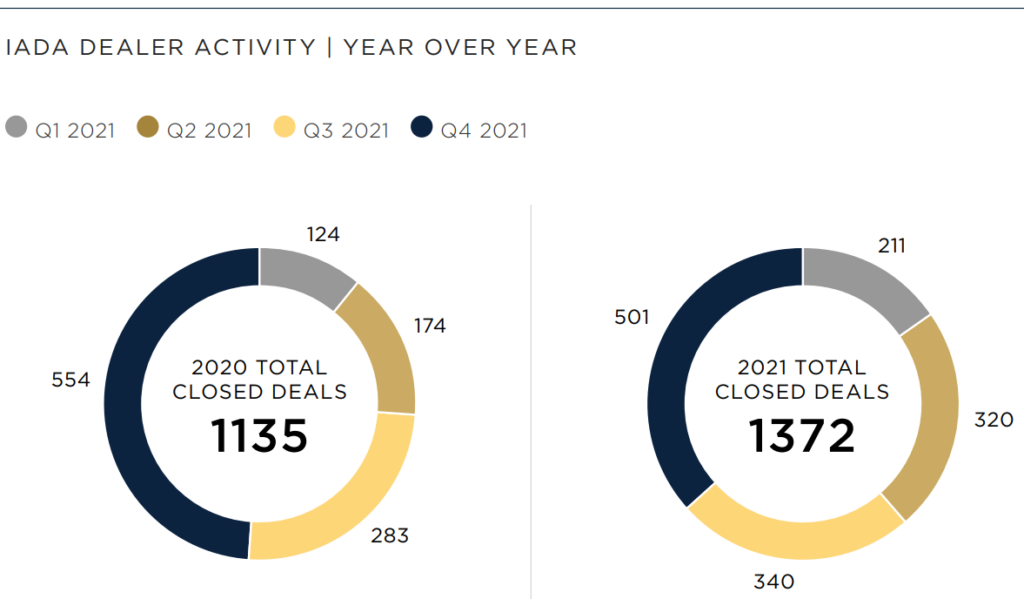 IADA DEALER ACTIVITY | YEAR OVER YEAR

Q1 2021 Q2 2021 Q3 2021 Q4 2021

124
174
283
554
2020 TOTAL CLOSED DEALS
1135

211
320
340
501
2021 TOTAL CLOSED DEALS
1372